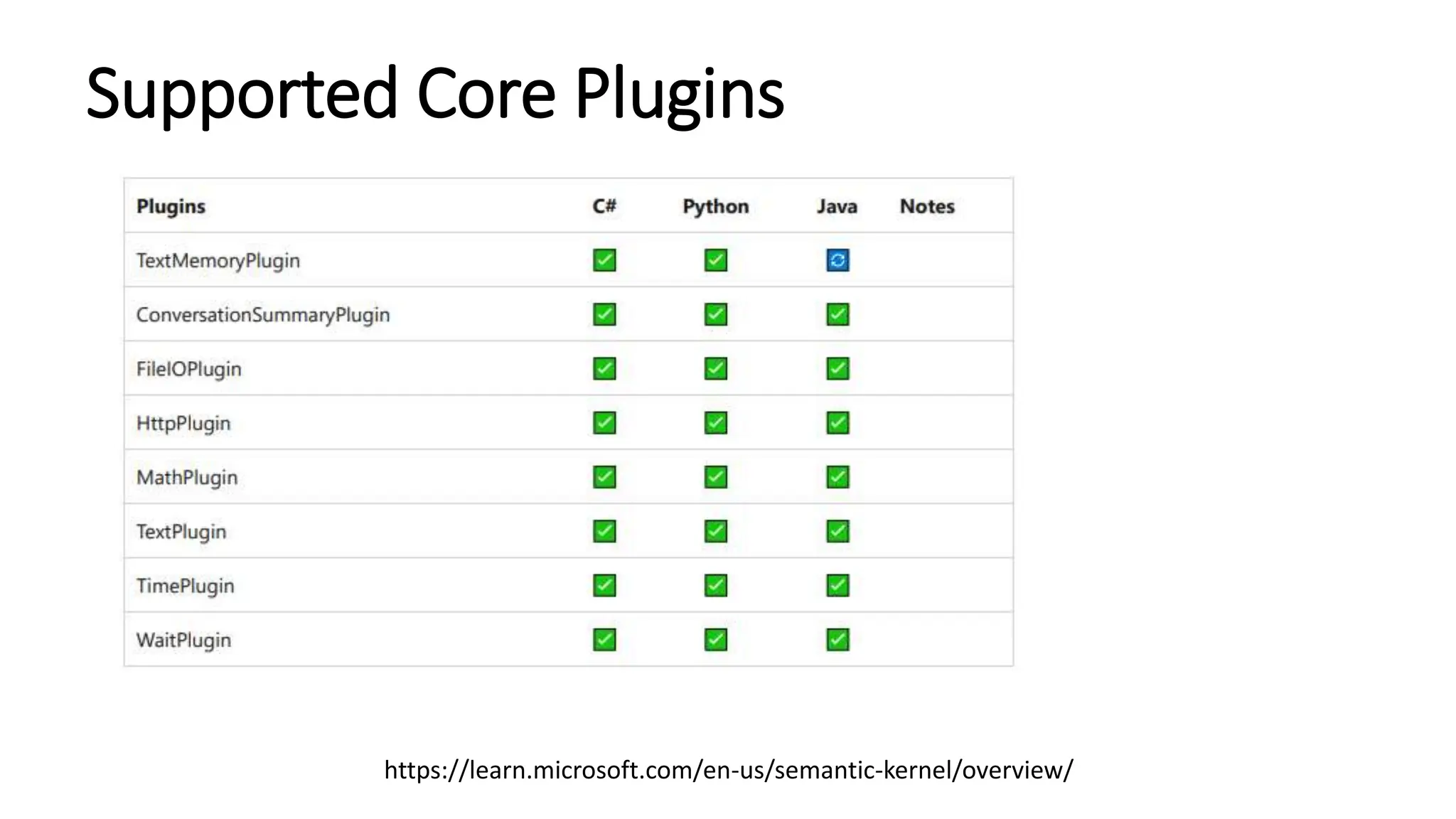 Supported Core Plugins

| Plugins | C# | Python | Java | Notes |
|---|---|---|---|---|
| TextMemoryPlugin | ✅ | ✅ | 🔄 | |
| ConversationSummaryPlugin | ✅ | ✅ | ✅ | |
| FileIOPlugin | ✅ | ✅ | ✅ | |
| HttpPlugin | ✅ | ✅ | ✅ | |
| MathPlugin | ✅ | ✅ | ✅ | |
| TextPlugin | ✅ | ✅ | ✅ | |
| TimePlugin | ✅ | ✅ | ✅ | |
| WaitPlugin | ✅ | ✅ | ✅ | |

https://learn.microsoft.com/en-us/semantic-kernel/overview/